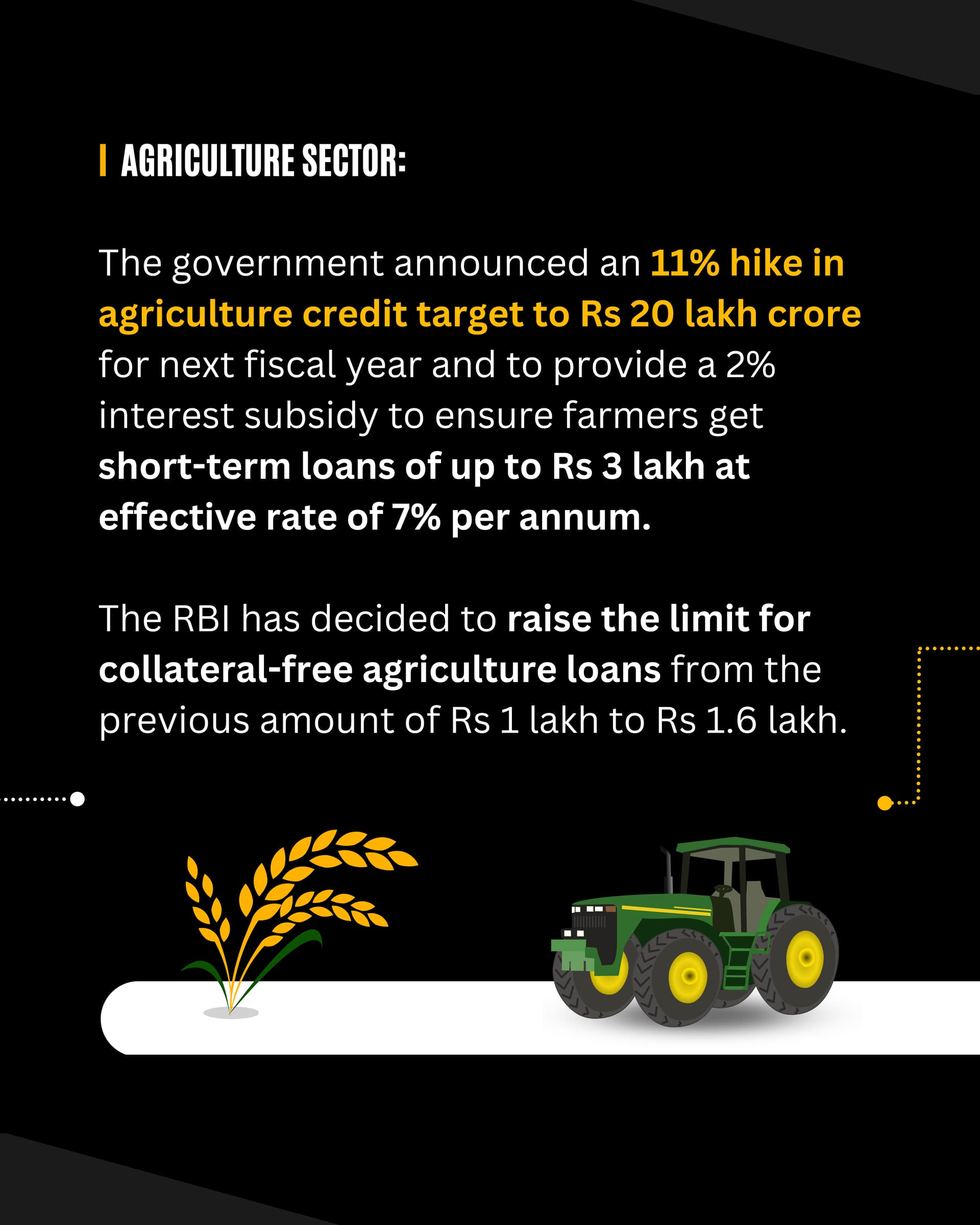 AGRICULTURE SECTOR:

The government announced an 11% hike in agriculture credit target to Rs 20 lakh crore for next fiscal year and to provide a 2% interest subsidy to ensure farmers get short-term loans of up to Rs 3 lakh at effective rate of 7% per annum.

The RBI has decided to raise the limit for collateral-free agriculture loans from the previous amount of Rs 1 lakh to Rs 1.6 lakh.